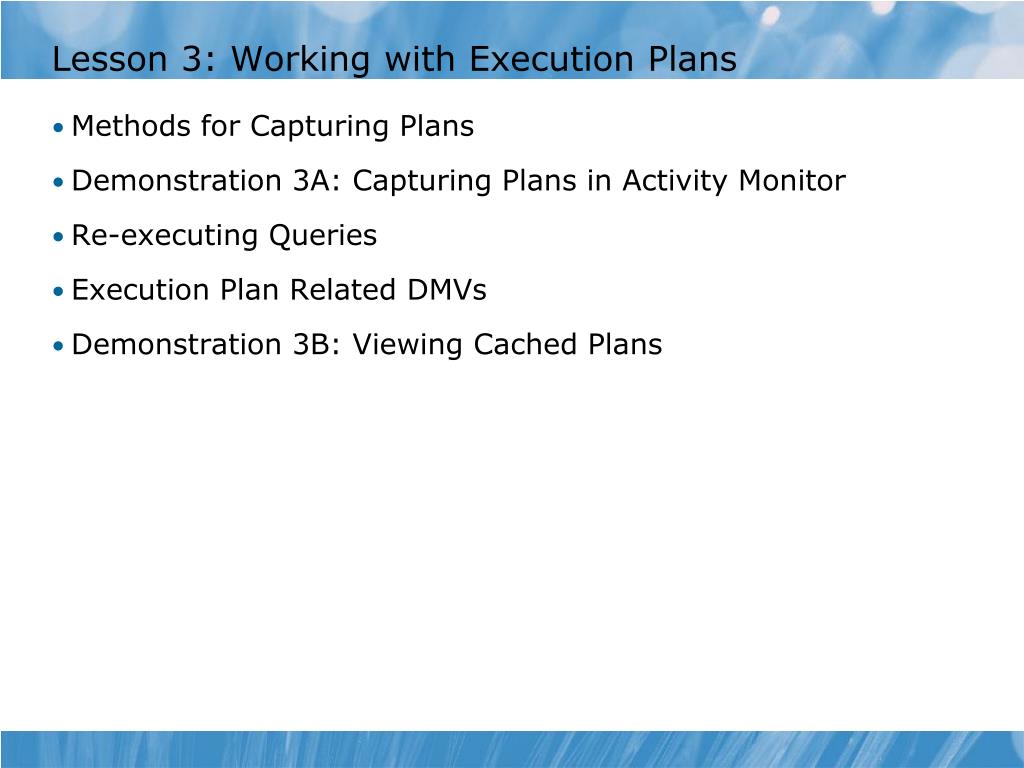 Lesson 3: Working with Execution Plans

• Methods for Capturing Plans
• Demonstration 3A: Capturing Plans in Activity Monitor
• Re-executing Queries
• Execution Plan Related DMVs
• Demonstration 3B: Viewing Cached Plans